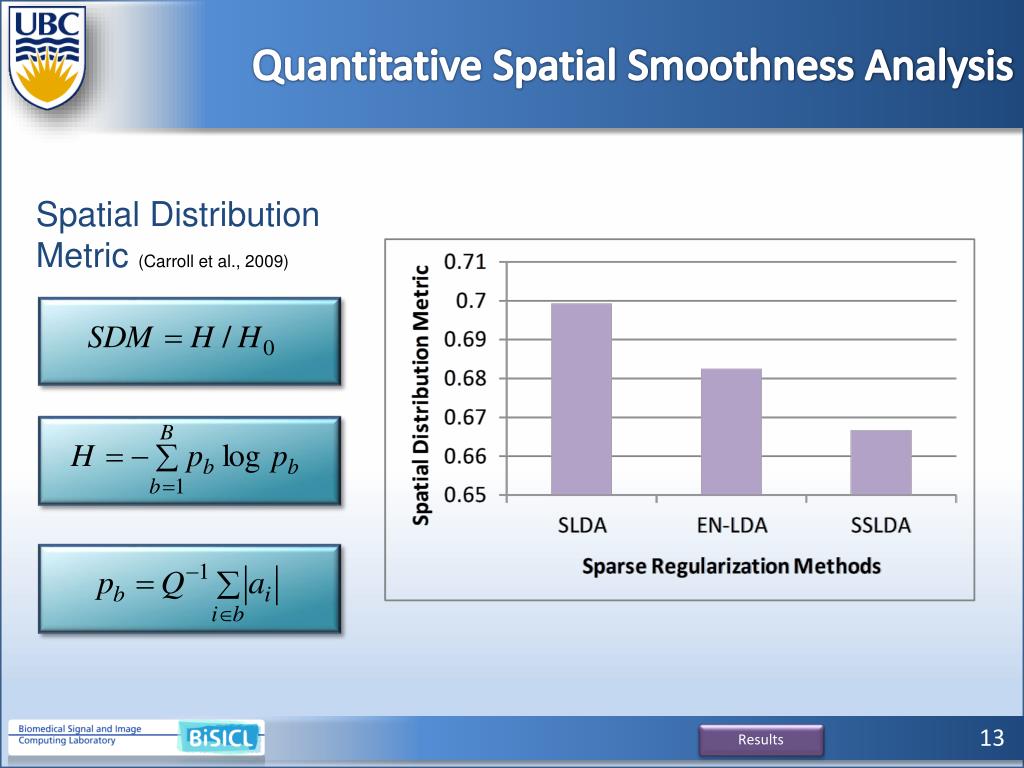 UBC

Quantitative Spatial Smoothness Analysis

Spatial Distribution Metric (Carroll et al., 2009)

$SDM = H / H_0$

$H = -\sum_{b=1}^{B} p_b \log p_b$

$p_b = Q^{-1} \sum_{i \in b} |a_i|$

Spatial Distribution Metric

0.71
0.7
0.69
0.68
0.67
0.66
0.65

SLDA
EN-LDA
SSLDA

Sparse Regularization Methods

Biomedical Signal and Image Computing Laboratory

BiSICL

Results

13